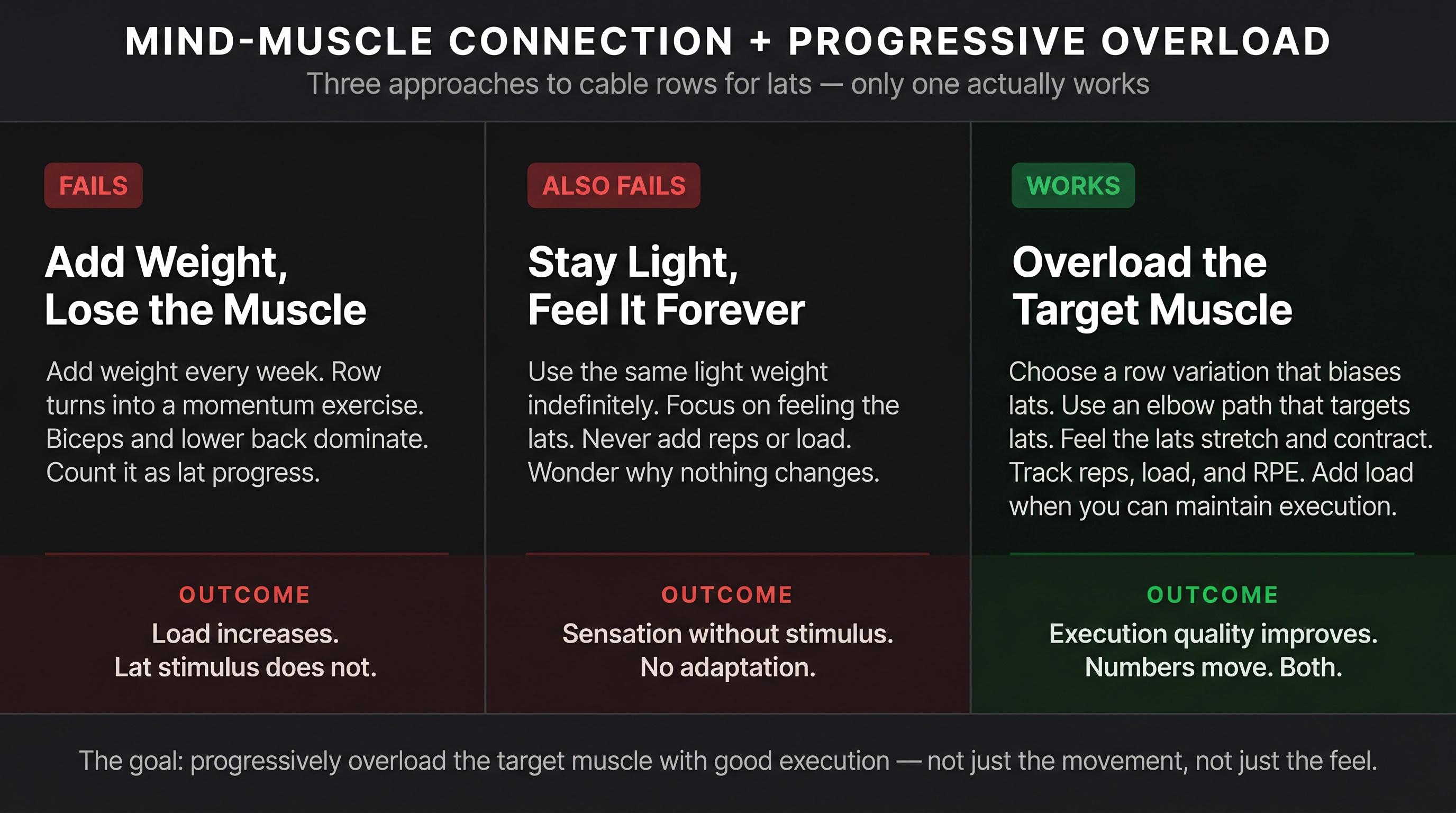 MIND-MUSCLE CONNECTION + PROGRESSIVE OVERLOAD

Three approaches to cable rows for lats — only one actually works

FAILS

Add Weight, Lose the Muscle

Add weight every week. Row turns into a momentum exercise. Biceps and lower back dominate. Count it as lat progress.

OUTCOME

Load increases. Lat stimulus does not.

ALSO FAILS

Stay Light, Feel It Forever

Use the same light weight indefinitely. Focus on feeling the lats. Never add reps or load. Wonder why nothing changes.

OUTCOME

Sensation without stimulus. No adaptation.

WORKS

Overload the Target Muscle

Choose a row variation that biases lats. Use an elbow path that targets lats. Feel the lats stretch and contract. Track reps, load, and RPE. Add load when you can maintain execution.

OUTCOME

Execution quality improves. Numbers move. Both.

The goal: progressively overload the target muscle with good execution — not just the movement, not just the feel.